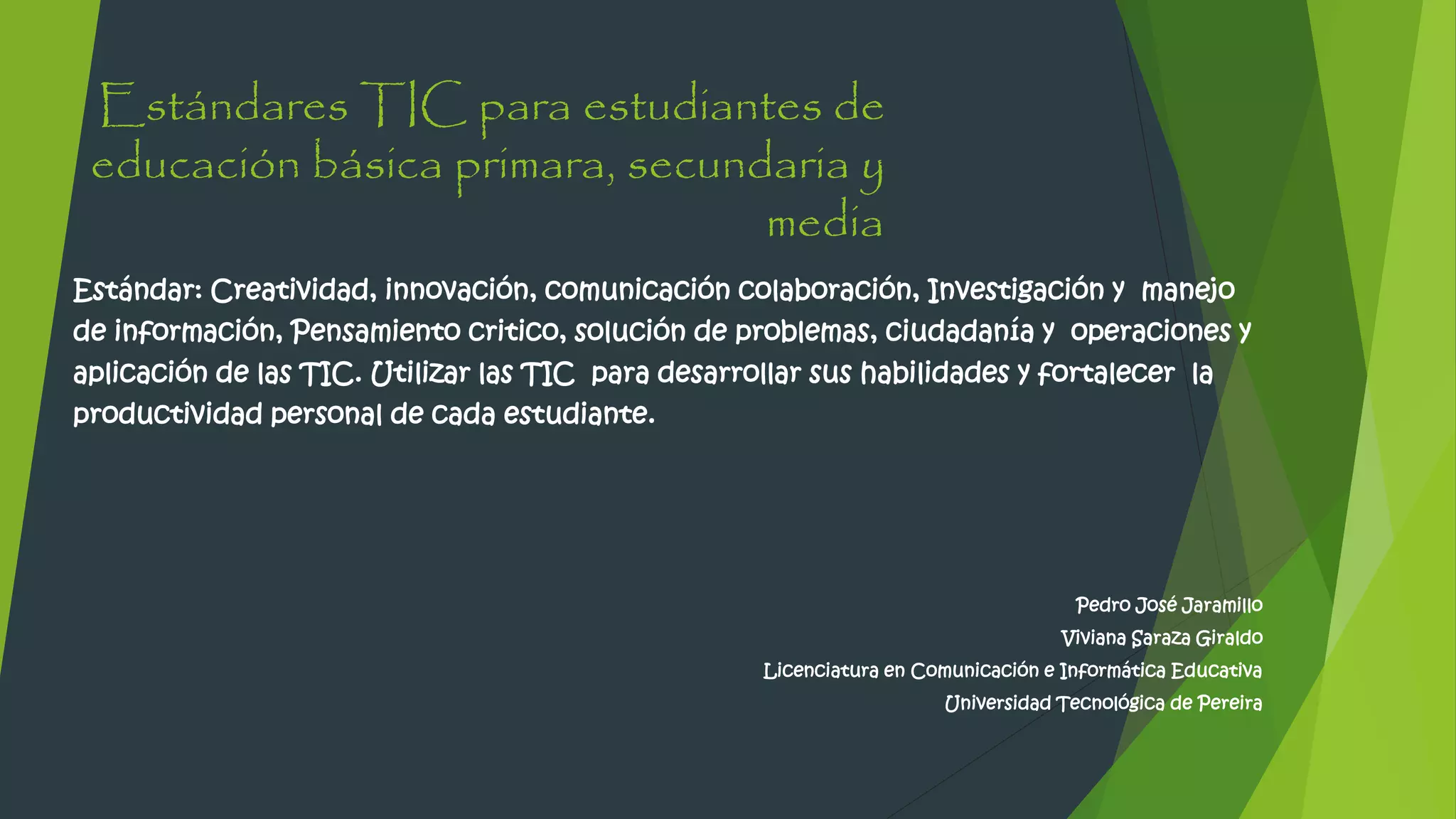 Estándares TIC para estudiantes de educación básica primara, secundaria y media

Estándar: Creatividad, innovación, comunicación colaboración, Investigación y manejo de información, Pensamiento critico, solución de problemas, ciudadanía y operaciones y aplicación de las TIC. Utilizar las TIC para desarrollar sus habilidades y fortalecer la productividad personal de cada estudiante.

Pedro José Jaramillo
Viviana Saraza Giraldo
Licenciatura en Comunicación e Informática Educativa
Universidad Tecnológica de Pereira